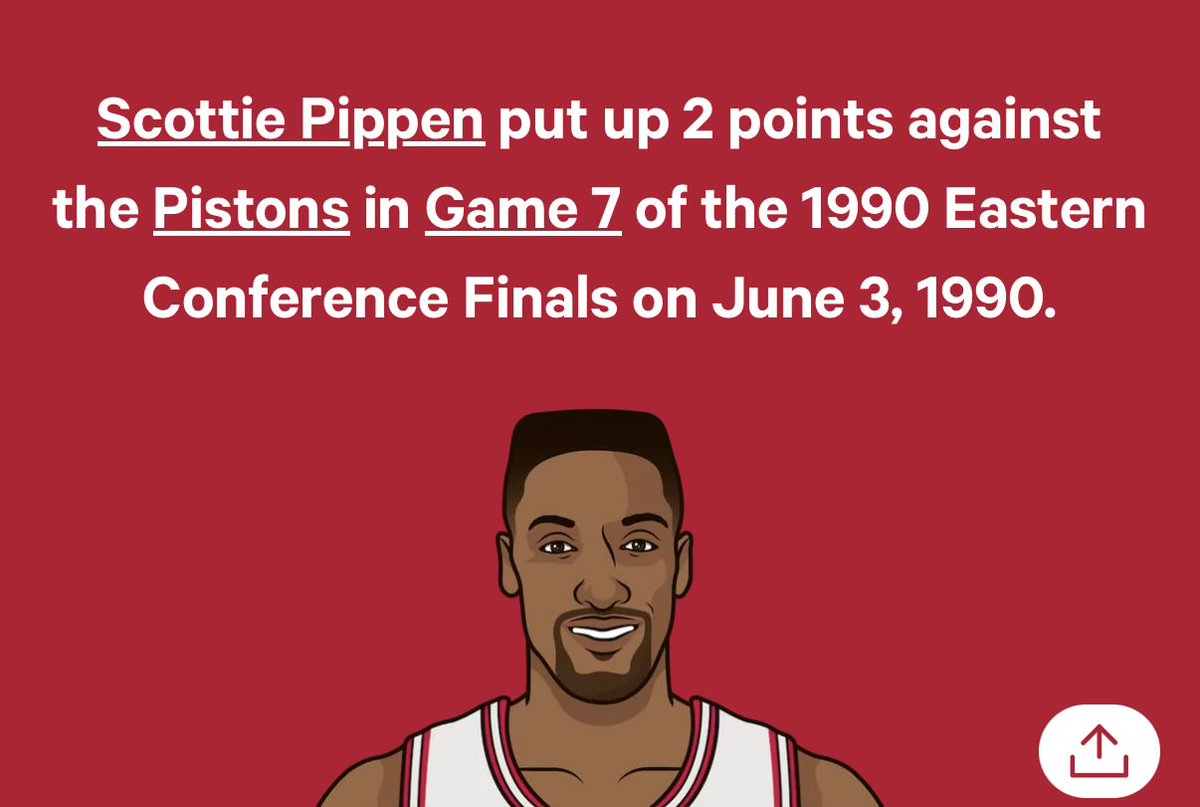 Scottie Pippen put up 2 points against the Pistons in Game 7 of the 1990 Eastern Conference Finals on June 3, 1990.